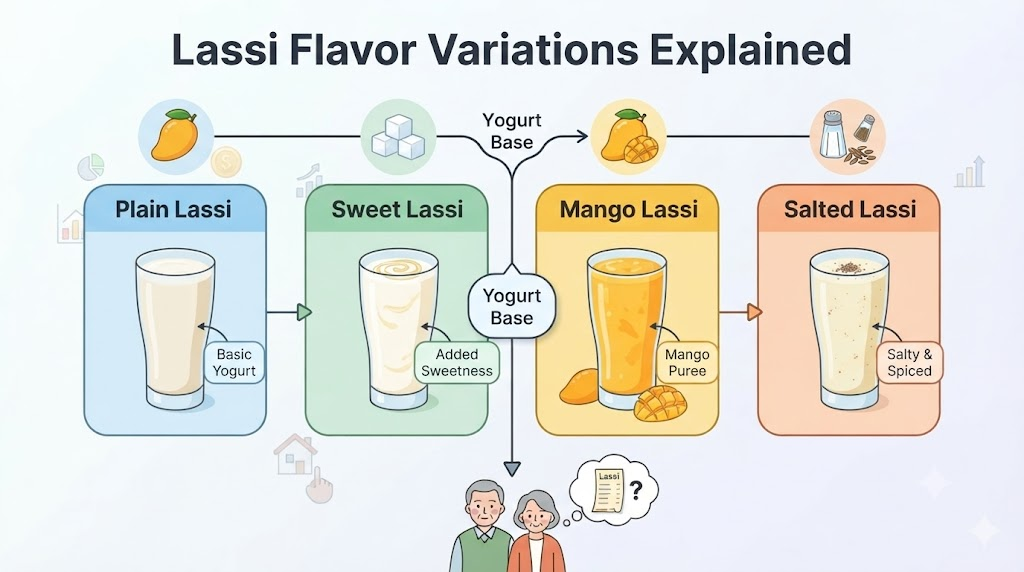 Lassi Flavor Variations Explained

Yogurt Base

Plain Lassi

Basic Yogurt

Sweet Lassi

Added Sweetness

Yogurt Base

Mango Lassi

Mango Puree

Salted Lassi

Salty & Spiced

Lassi

?